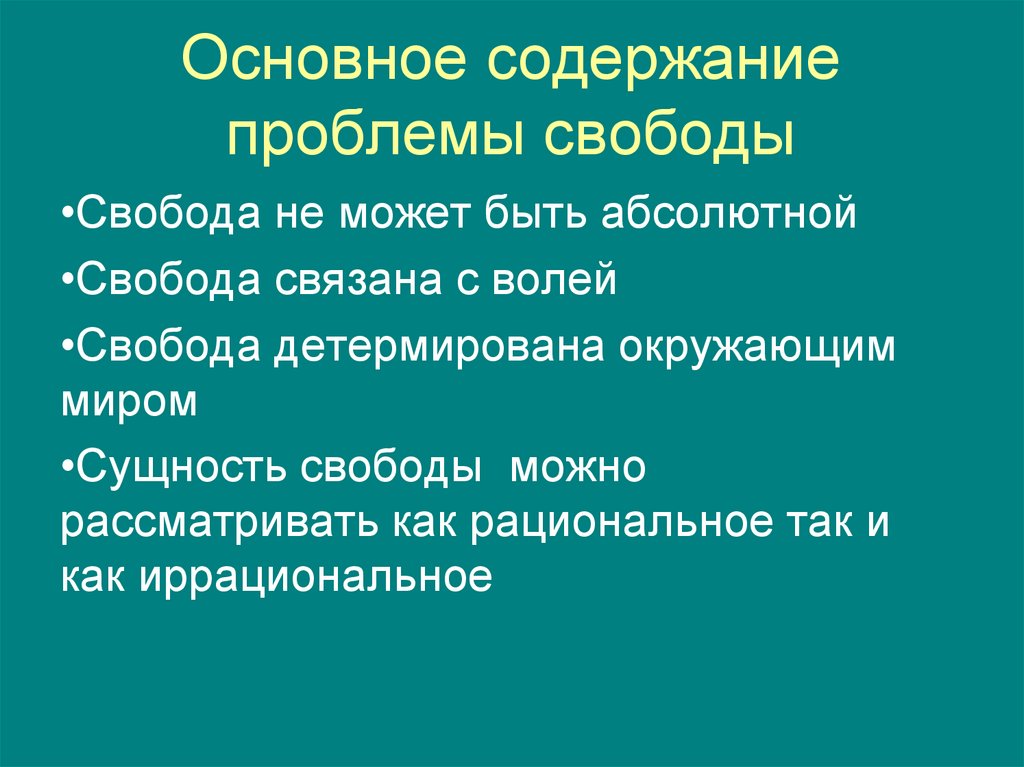 Основное содержание проблемы свободы

•Свобода не может быть абсолютной

•Свобода связана с волей

•Свобода детермирована окружающим миром

•Сущность свободы  можно рассматривать как рациональное так и как иррациональное